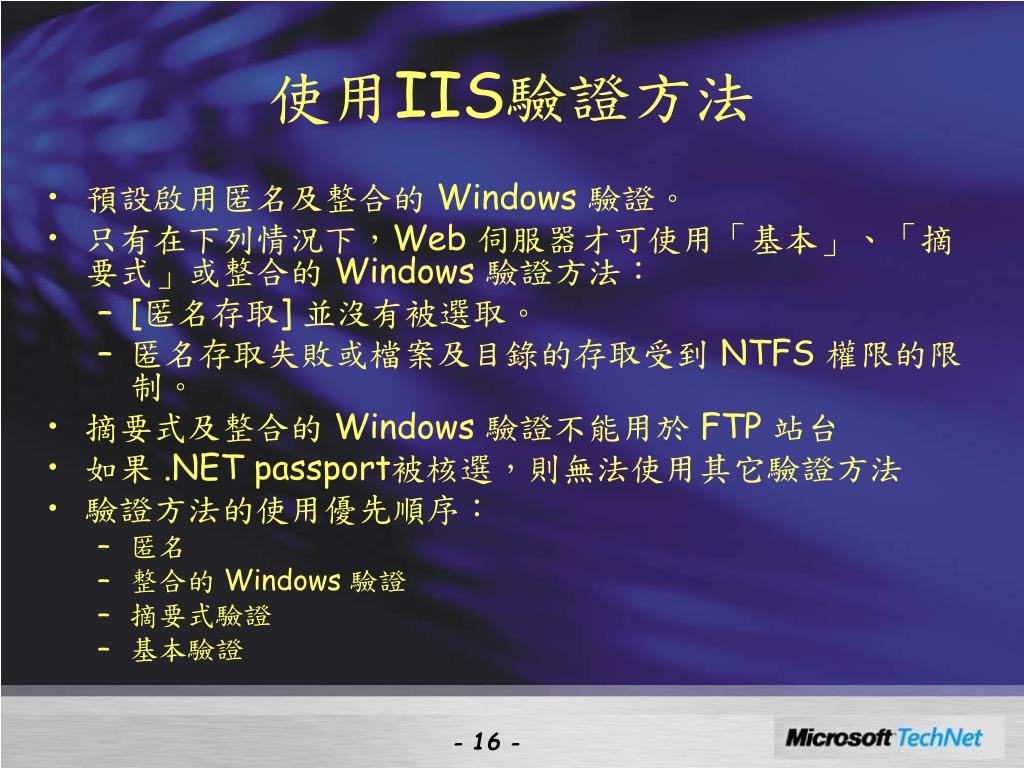 使用IIS驗證方法

• 預設啟用匿名及整合的 Windows 驗證。
• 只有在下列情況下，Web 伺服器才可使用「基本」、「摘要式」或整合的 Windows 驗證方法：
  – [匿名存取] 並沒有被選取。
  – 匿名存取失敗或檔案及目錄的存取受到 NTFS 權限的限制。
• 摘要式及整合的 Windows 驗證不能用於 FTP 站台
• 如果 .NET passport被核選，則無法使用其它驗證方法
• 驗證方法的使用優先順序：
  – 匿名
  – 整合的 Windows 驗證
  – 摘要式驗證
  – 基本驗證

- 16 -

Microsoft TechNet